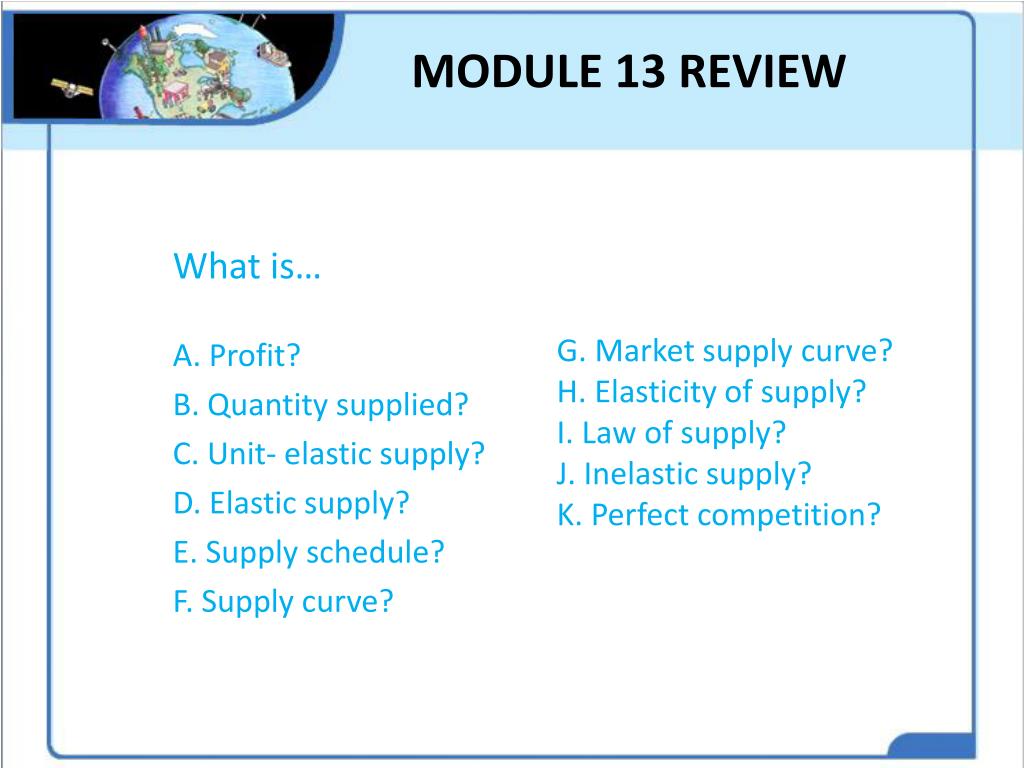 MODULE 13 REVIEW

What is…

A. Profit?
B. Quantity supplied?
C. Unit- elastic supply?
D. Elastic supply?
E. Supply schedule?
F. Supply curve?

G. Market supply curve?
H. Elasticity of supply?
I. Law of supply?
J. Inelastic supply?
K. Perfect competition?